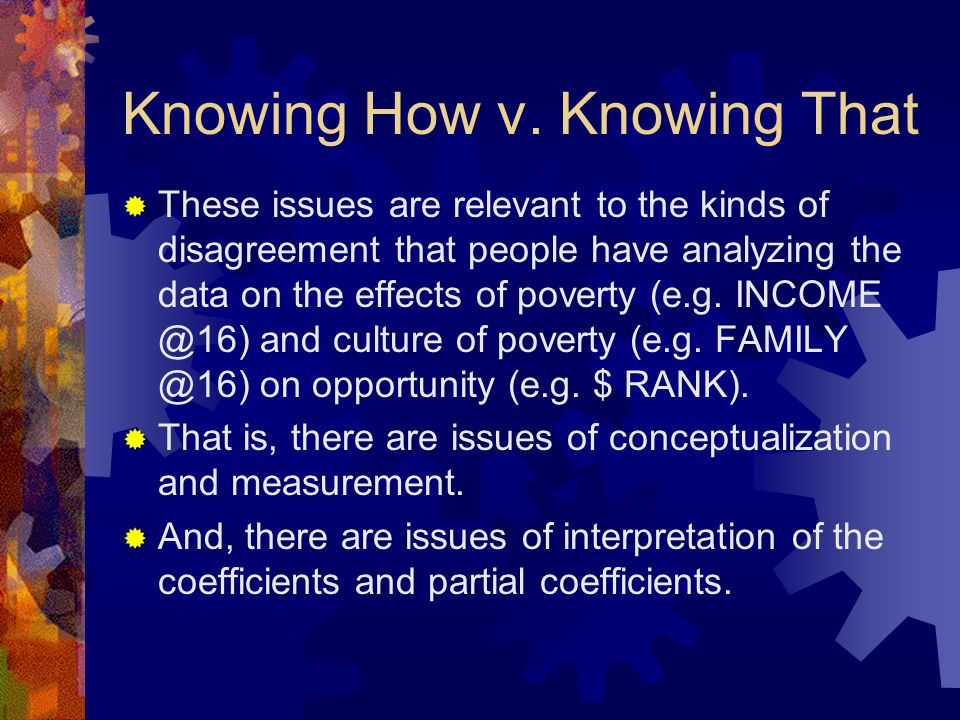 Knowing How v. Knowing That

These issues are relevant to the kinds of disagreement that people have analyzing the data on the effects of poverty (e.g. INCOME @16) and culture of poverty (e.g. FAMILY @16) on opportunity (e.g. \$ RANK).

That is, there are issues of conceptualization and measurement.

And, there are issues of interpretation of the coefficients and partial coefficients.